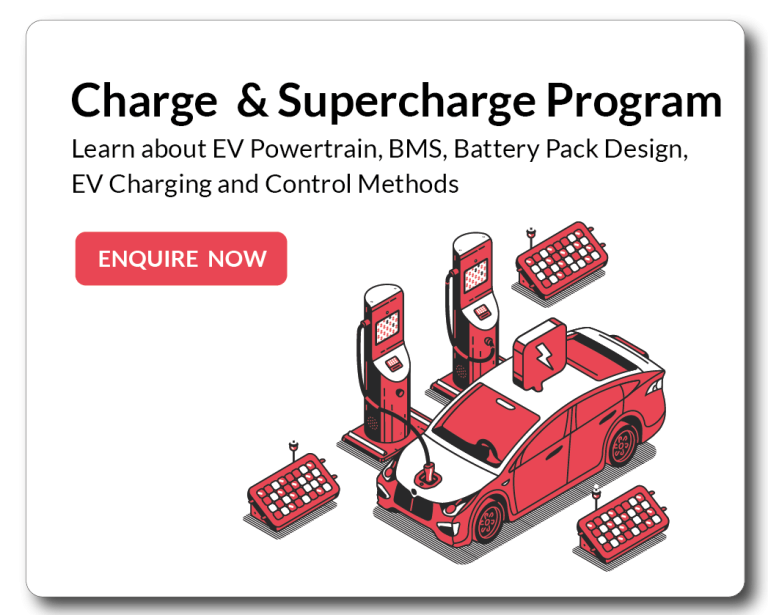 Charge & Supercharge Program

Learn about EV Powertrain, BMS, Battery Pack Design, EV Charging and Control Methods

ENQUIRE NOW